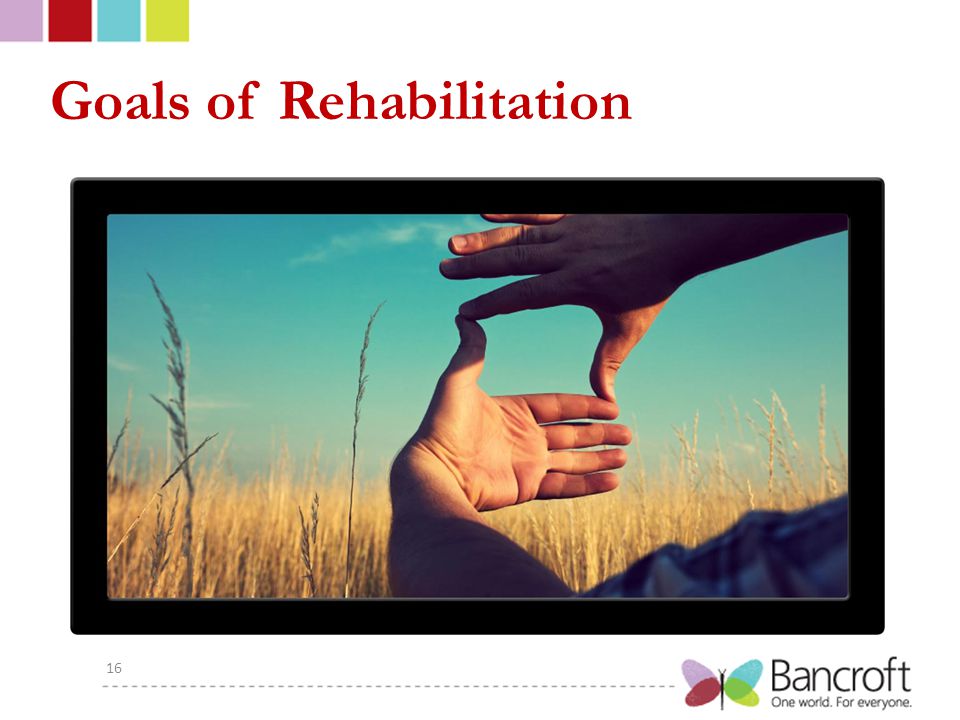 Goals of Rehabilitation

16

Bancroft
One world. For everyone.